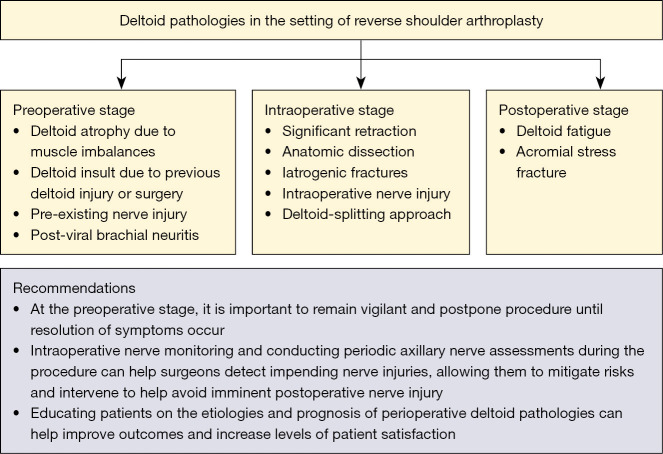 Deltoid pathologies in the setting of reverse shoulder arthroplasty

Preoperative stage
• Deltoid atrophy due to muscle imbalances
• Deltoid insult due to previous deltoid injury or surgery
• Pre-existing nerve injury
• Post-viral brachial neuritis

Intraoperative stage
• Significant retraction
• Anatomic dissection
• Iatrogenic fractures
• Intraoperative nerve injury
• Deltoid-splitting approach

Postoperative stage
• Deltoid fatigue
• Acromial stress fracture

Recommendations
• At the preoperative stage, it is important to remain vigilant and postpone procedure until resolution of symptoms occur
• Intraoperative nerve monitoring and conducting periodic axillary nerve assessments during the procedure can help surgeons detect impending nerve injuries, allowing them to mitigate risks and intervene to help avoid imminent postoperative nerve injury
• Educating patients on the etiologies and prognosis of perioperative deltoid pathologies can help improve outcomes and increase levels of patient satisfaction